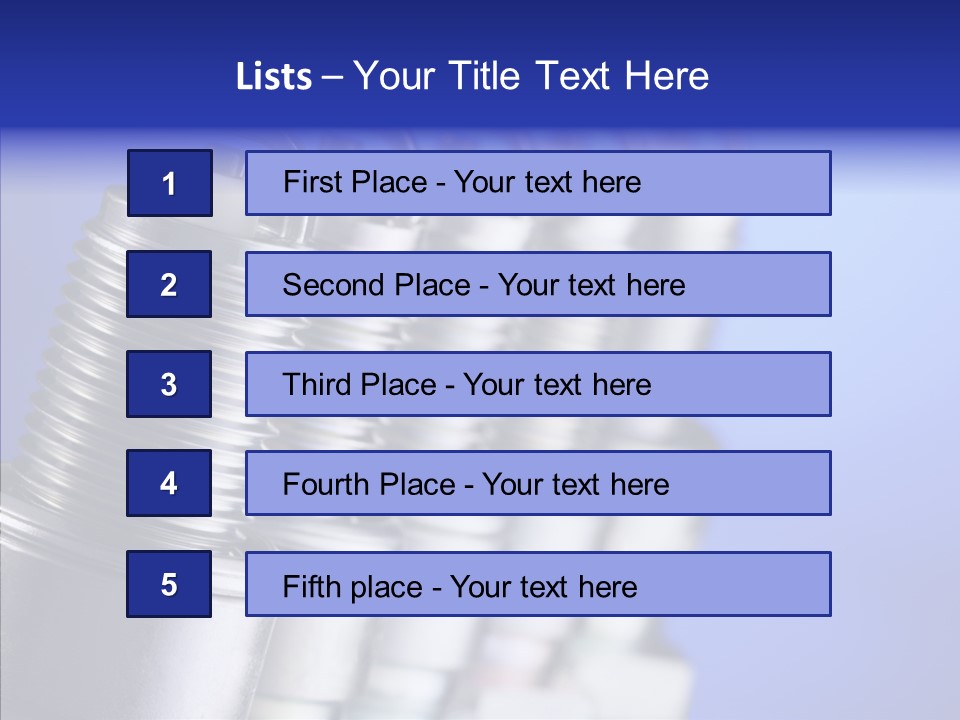 Lists – Your Title Text Here

1

First Place - Your text here

2

Second Place - Your text here

3

Third Place - Your text here

4

Fourth Place - Your text here

5

Fifth place - Your text here